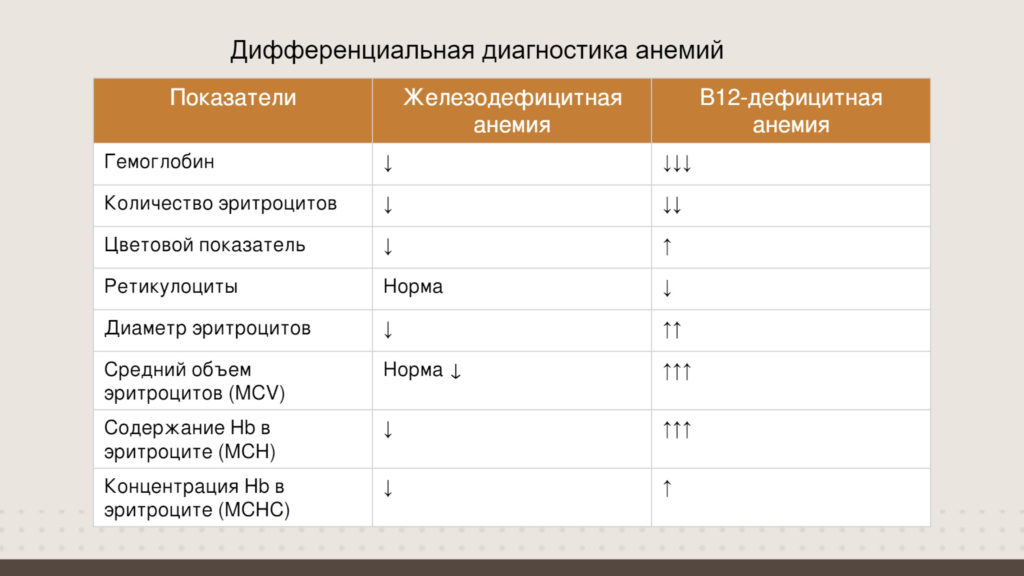 Дифференциальная диагностика анемий

| Показатели | Железодефицитная анемия | В12-дефицитная анемия |
|---|---|---|
| Гемоглобин | ↓ | ↓↓↓ |
| Количество эритроцитов | ↓ | ↓↓ |
| Цветовой показатель | ↓ | ↑ |
| Ретикулоциты | Норма | ↓ |
| Диаметр эритроцитов | ↓ | ↑↑ |
| Средний объем эритроцитов (MCV) | Норма ↓ | ↑↑↑ |
| Содержание Hb в эритроците (MCH) | ↓ | ↑↑↑ |
| Концентрация Hb в эритроците (MCHC) | ↓ | ↑ |